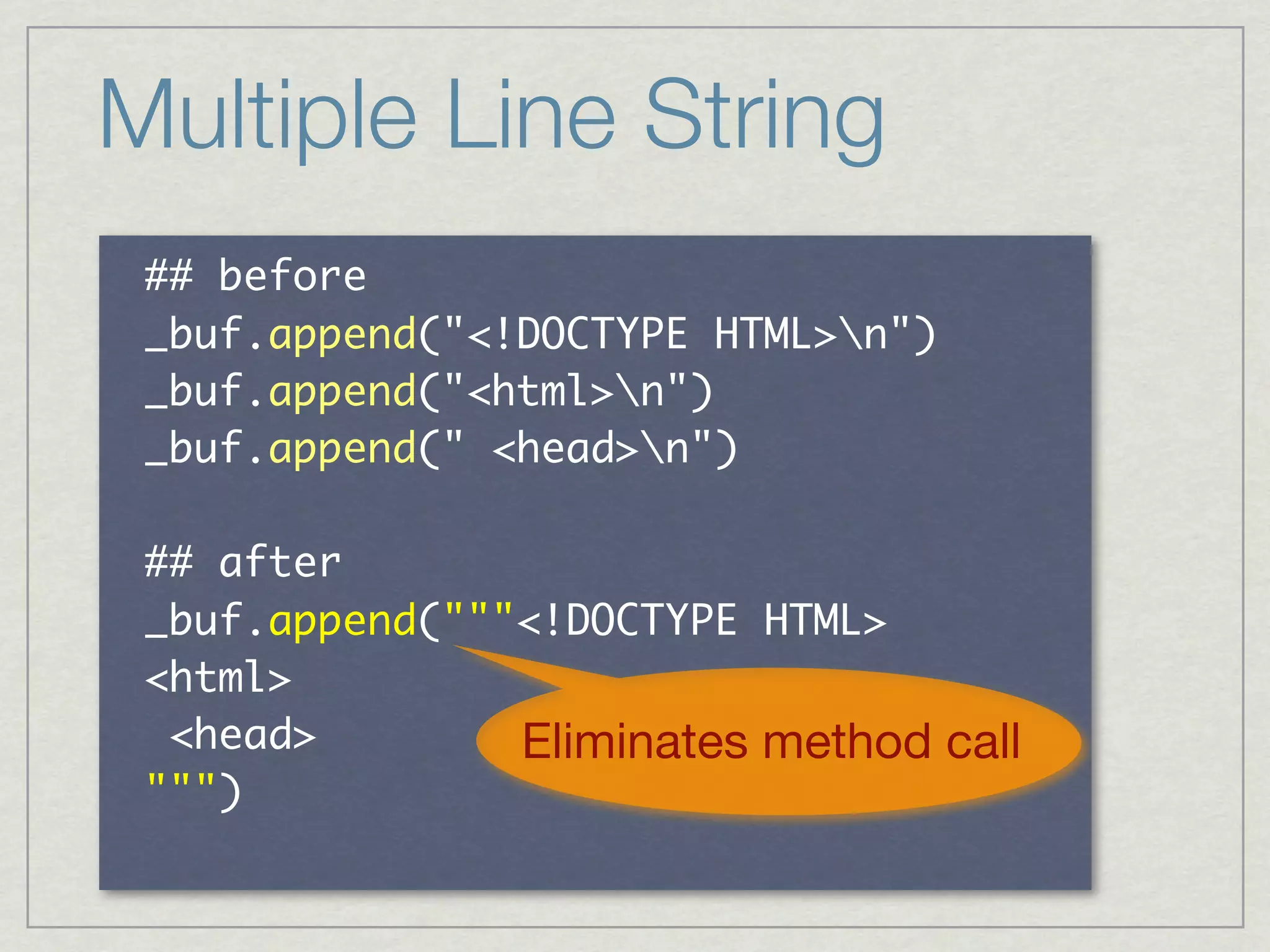 Multiple Line String

## before
_buf.append("<!DOCTYPE HTML>\n")
_buf.append("<html>\n")
_buf.append(" <head>\n")

## after
_buf.append("""<!DOCTYPE HTML>
<html>
 <head>
""")

Eliminates method call